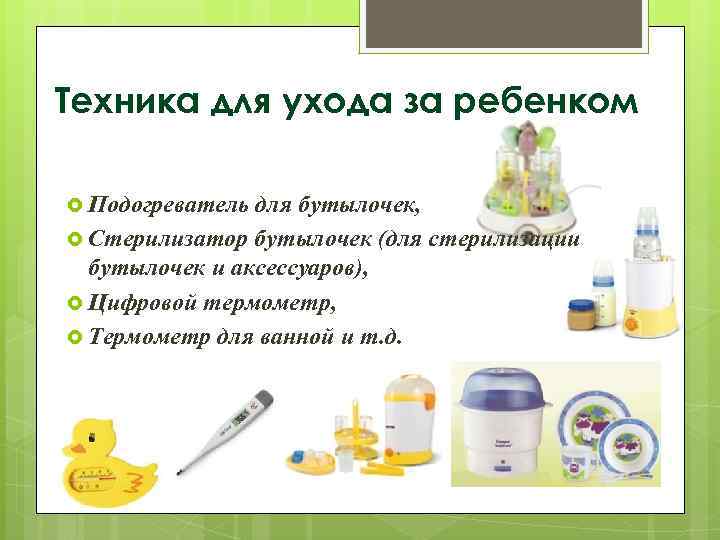 Техника для ухода за ребенком

Подогреватель для бутылочек,

Стерилизатор бутылочек (для стерилизации бутылочек и аксессуаров),

Цифровой термометр,

Термометр для ванной и т.д.